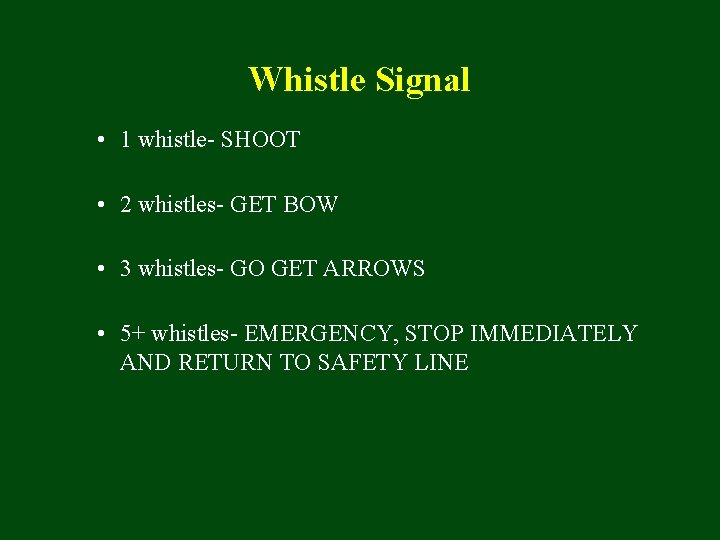 Whistle Signal

• 1 whistle- SHOOT

• 2 whistles- GET BOW

• 3 whistles- GO GET ARROWS

• 5+ whistles- EMERGENCY, STOP IMMEDIATELY AND RETURN TO SAFETY LINE